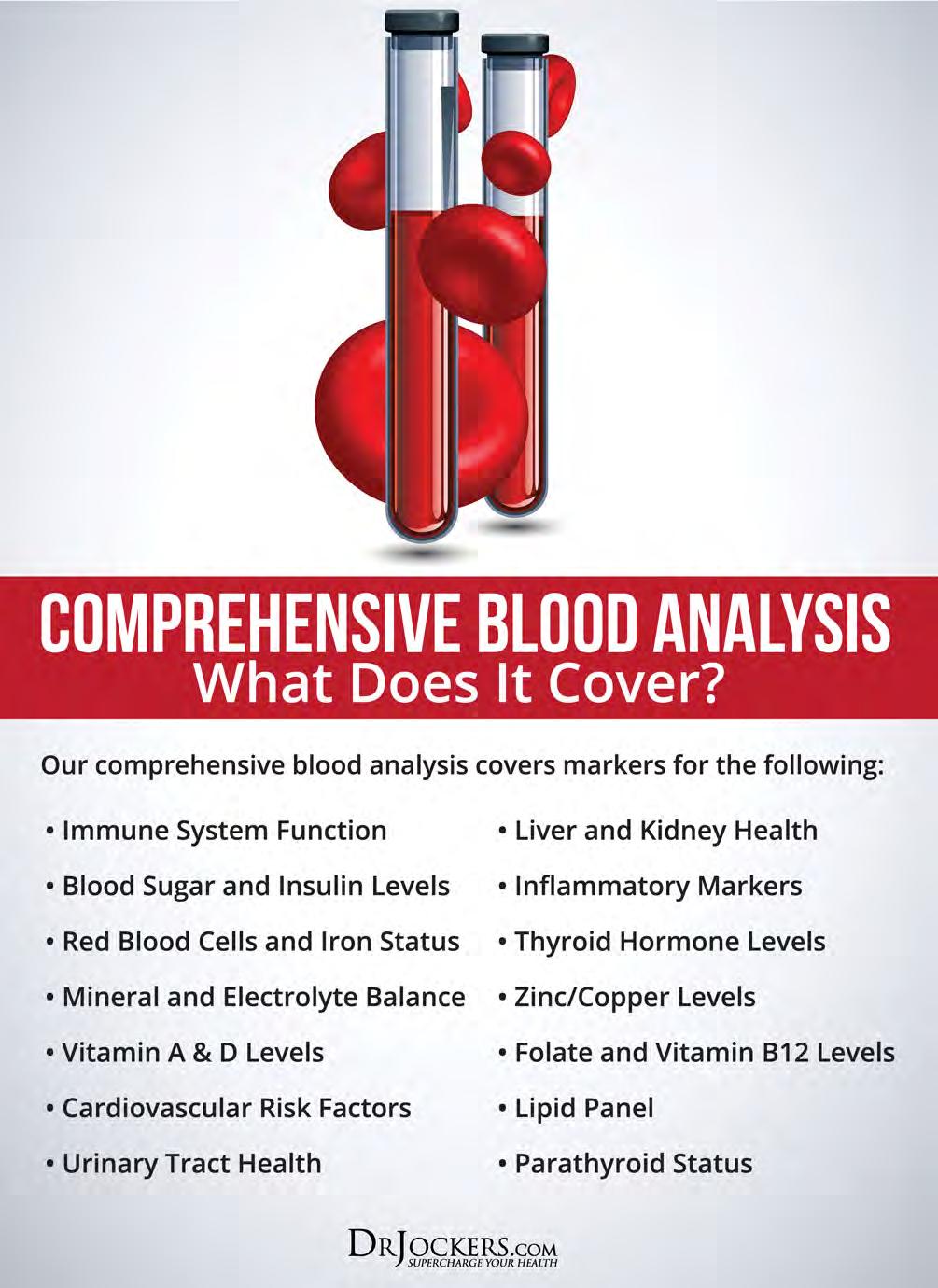 COMPREHENSIVE BLOOD ANALYSIS
What Does It Cover?

Our comprehensive blood analysis covers markers for the following:

• Immune System Function
• Blood Sugar and Insulin Levels
• Red Blood Cells and Iron Status
• Mineral and Electrolyte Balance
• Vitamin A & D Levels
• Cardiovascular Risk Factors
• Urinary Tract Health

• Liver and Kidney Health
• Inflammatory Markers
• Thyroid Hormone Levels
• Zinc/Copper Levels
• Folate and Vitamin B12 Levels
• Lipid Panel
• Parathyroid Status

DRJOCKERS.COM
SUPERCHARGE YOUR HEALTH